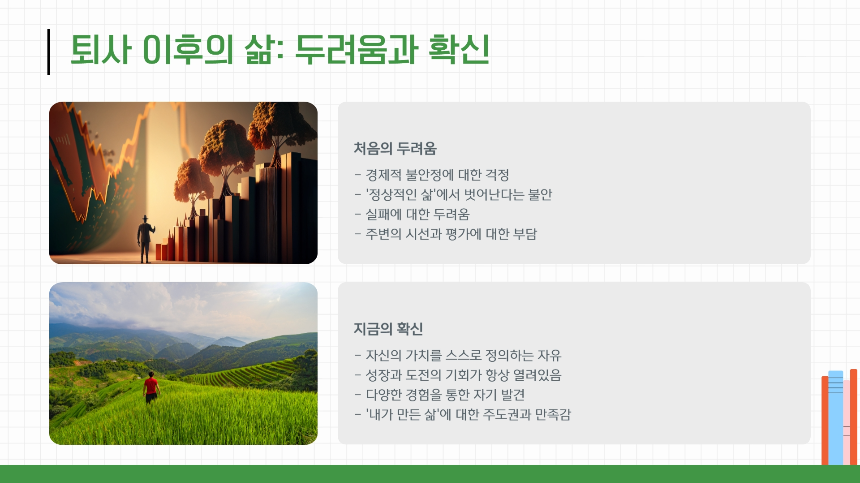 퇴사 이후의 삶: 두려움과 확신

처음의 두려움

- 경제적 불안정에 대한 걱정
- '정상적인 삶'에서 벗어난다는 불안
- 실패에 대한 두려움
- 주변의 시선과 평가에 대한 부담

지금의 확신

- 자신의 가치를 스스로 정의하는 자유
- 성장과 도전의 기회가 항상 열려있음
- 다양한 경험을 통한 자기 발견
- '내가 만든 삶'에 대한 주도권과 만족감